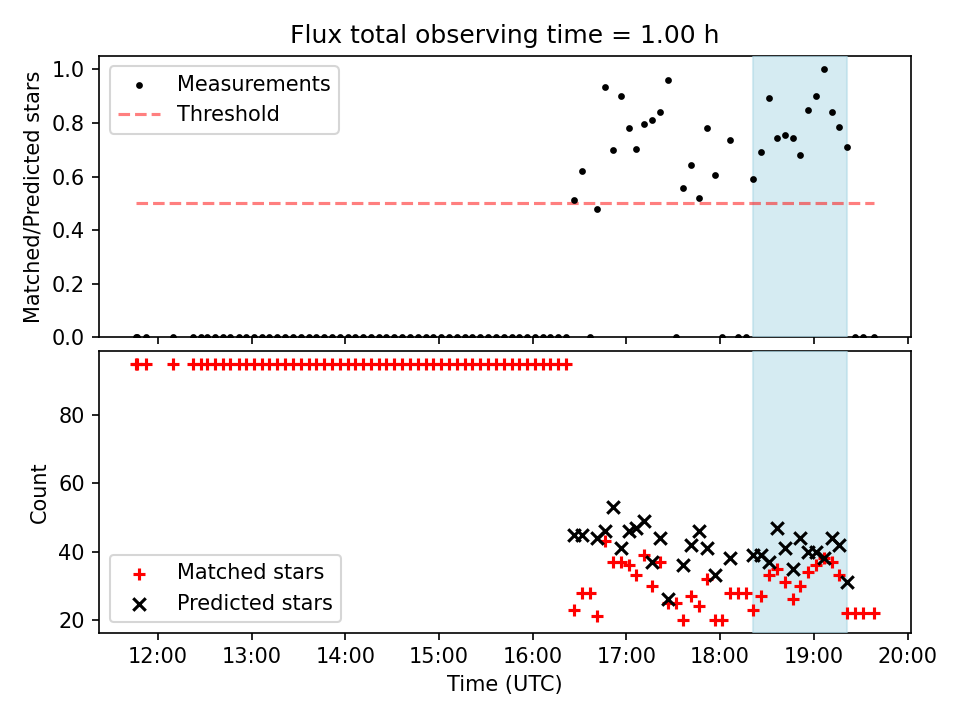 Flux total observing time = 1.00 h

Matched/Predicted stars

1.0
0.8
0.6
0.4
0.2
0.0

Measurements
Threshold

Count

80
60
40
20

Matched stars
Predicted stars

12:00
13:00
14:00
15:00
16:00
17:00
18:00
19:00
20:00

Time (UTC)